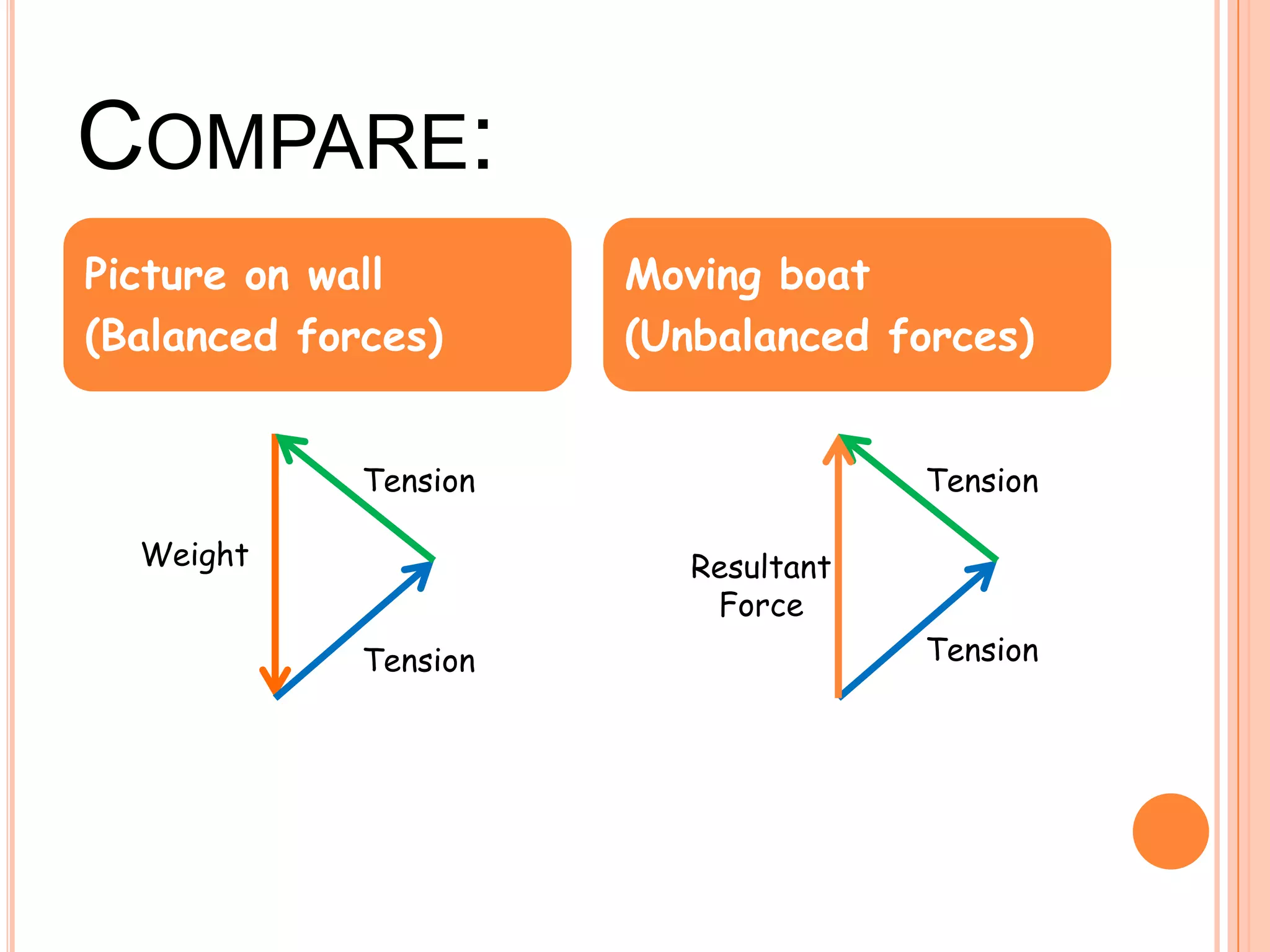 COMPARE:

Picture on wall
(Balanced forces)

Tension

Weight

Tension

Moving boat
(Unbalanced forces)

Tension

Resultant Force

Tension